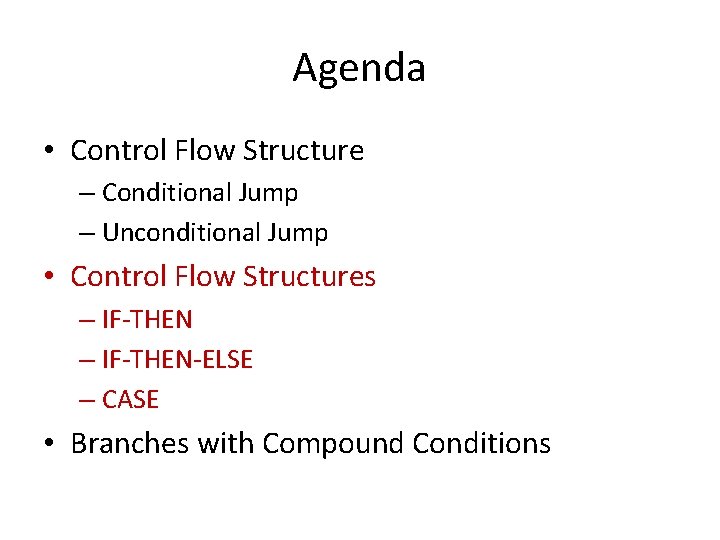 Agenda

• Control Flow Structure
– Conditional Jump
– Unconditional Jump
• Control Flow Structures
– IF-THEN
– IF-THEN-ELSE
– CASE
• Branches with Compound Conditions